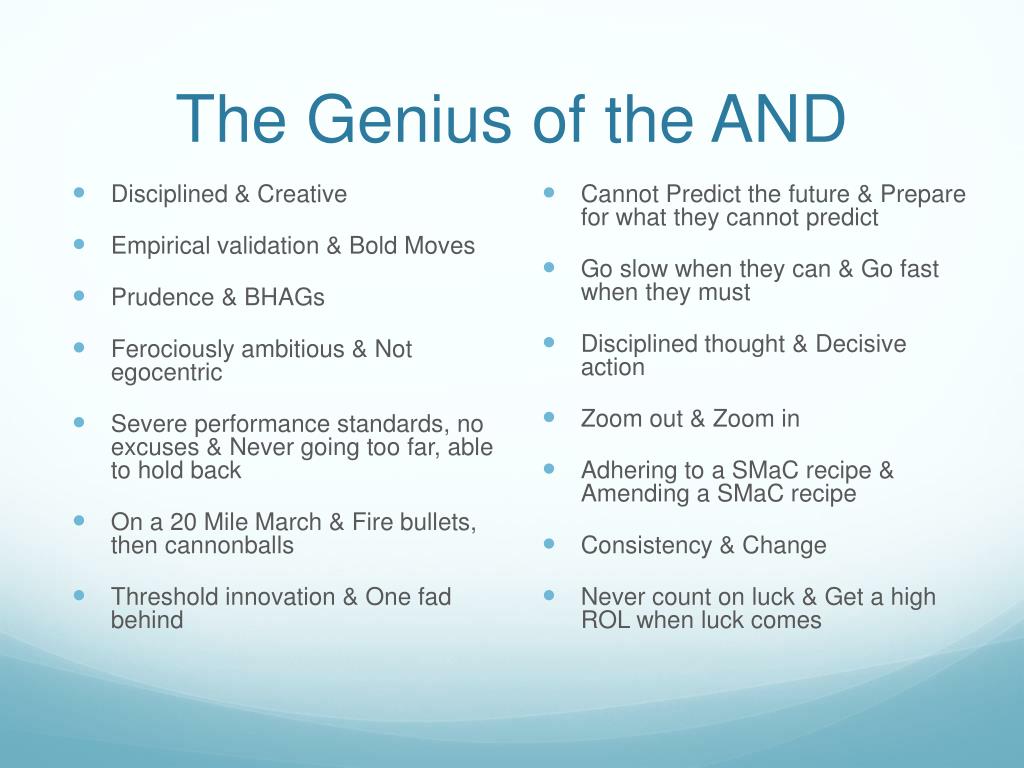 The Genius of the AND

- Disciplined & Creative
- Empirical validation & Bold Moves
- Prudence & BHAGs
- Ferociously ambitious & Not egocentric
- Severe performance standards, no excuses & Never going too far, able to hold back
- On a 20 Mile March & Fire bullets, then cannonballs
- Threshold innovation & One fad behind

- Cannot Predict the future & Prepare for what they cannot predict
- Go slow when they can & Go fast when they must
- Disciplined thought & Decisive action
- Zoom out & Zoom in
- Adhering to a SMaC recipe & Amending a SMaC recipe
- Consistency & Change
- Never count on luck & Get a high ROL when luck comes